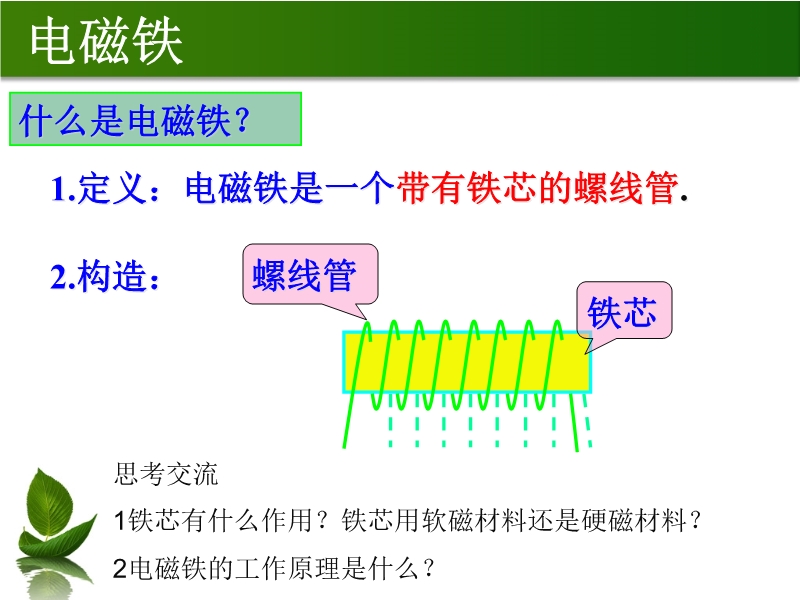 电磁铁

什么是电磁铁？

1.定义：电磁铁是一个带有铁芯的螺线管.

2.构造：

螺线管

铁芯

思考交流

1铁芯有什么作用？铁芯用软磁材料还是硬磁材料？

2电磁铁的工作原理是什么？